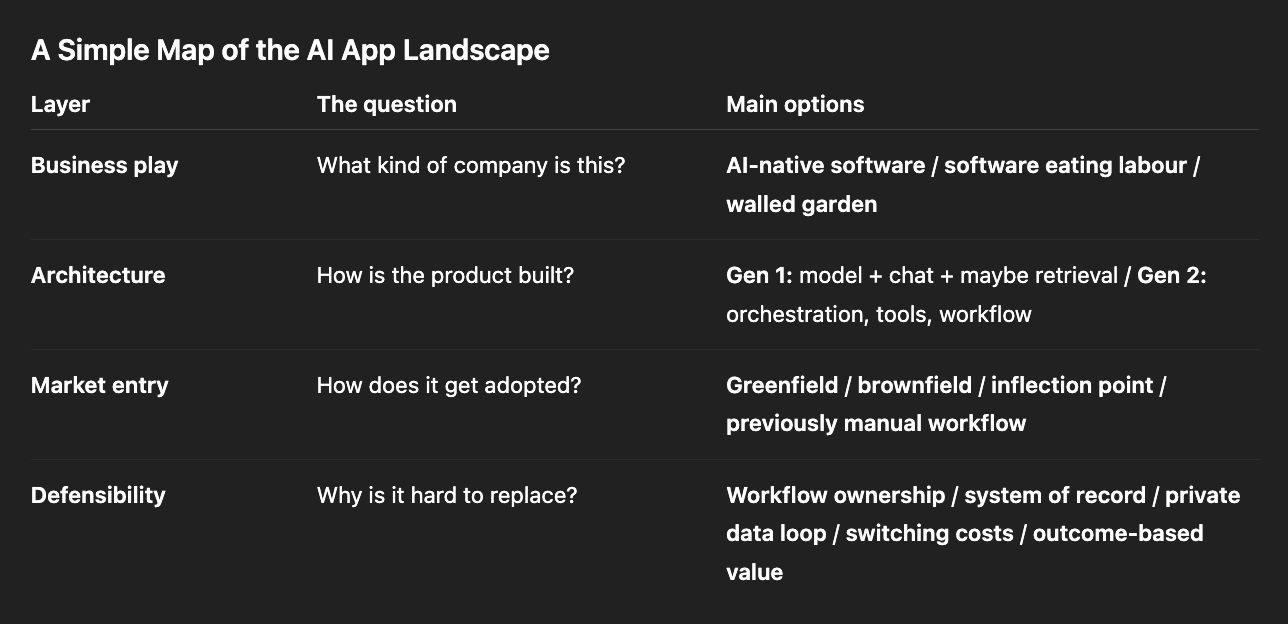 A Simple Map of the AI App Landscape

| Layer | The question | Main options |
|---|---|---|
| Business play | What kind of company is this? | AI-native software / software eating labour / walled garden |
| Architecture | How is the product built? | Gen 1: model + chat + maybe retrieval / Gen 2: orchestration, tools, workflow |
| Market entry | How does it get adopted? | Greenfield / brownfield / inflection point / previously manual workflow |
| Defensibility | Why is it hard to replace? | Workflow ownership / system of record / private data loop / switching costs / outcome-based value |